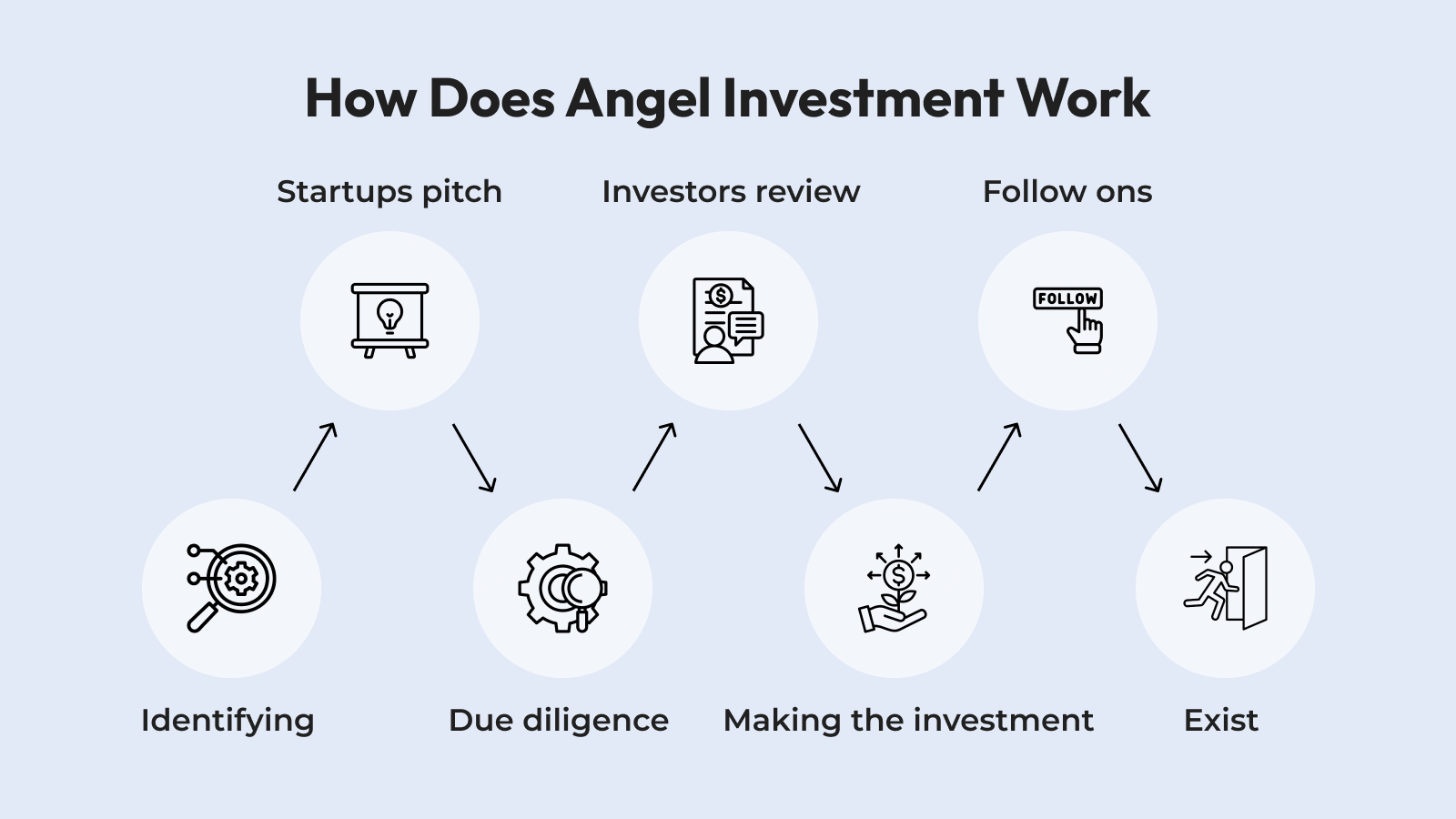 How Does Angel Investment Work

Startups pitch

Investors review

Follow ons

FOLLOW

Identifying

Due diligence

Making the investment

Exist